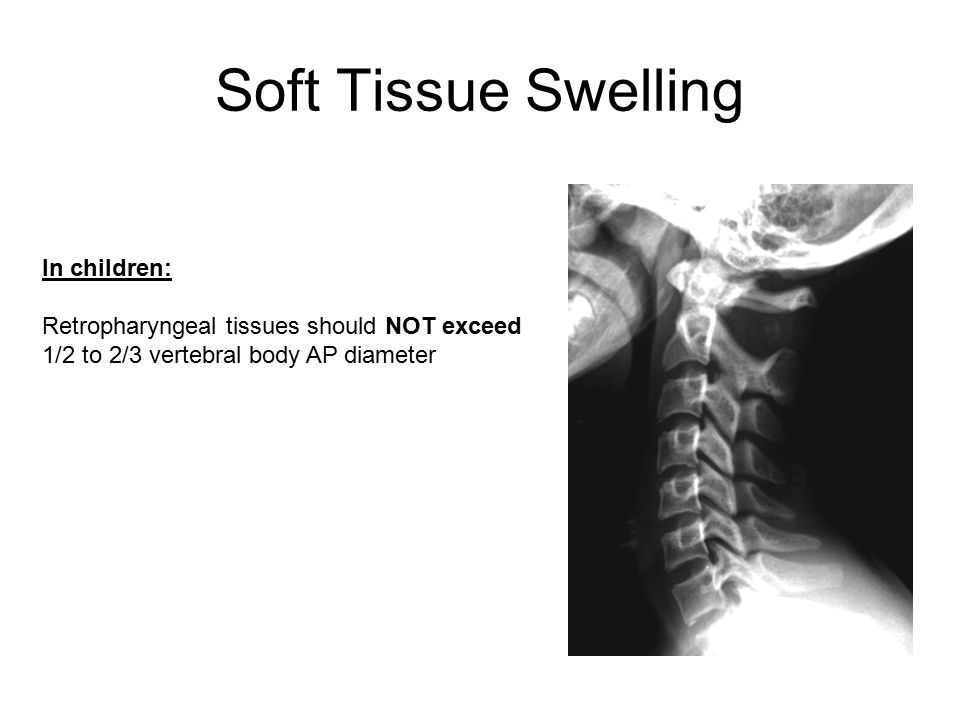 Soft Tissue Swelling

In children:

Retropharyngeal tissues should NOT exceed 1/2 to 2/3 vertebral body AP diameter